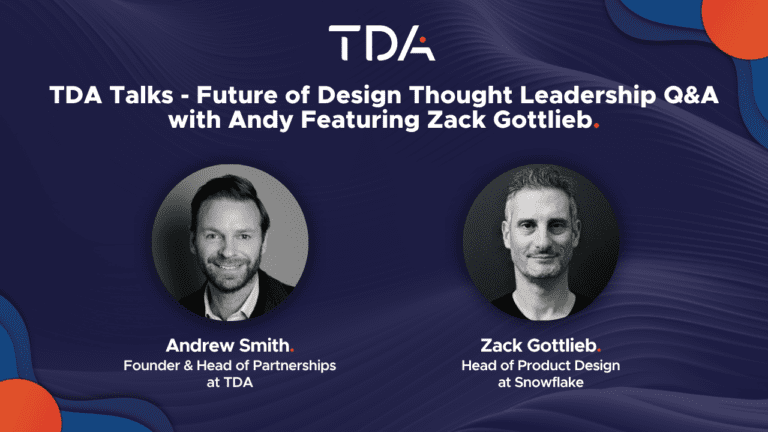 TDA

TDA Talks - Future of Design Thought Leadership Q&A with Andy Featuring Zack Gottlieb.

Andrew Smith.
Founder & Head of Partnerships at TDA

Zack Gottlieb.
Head of Product Design at Snowflake